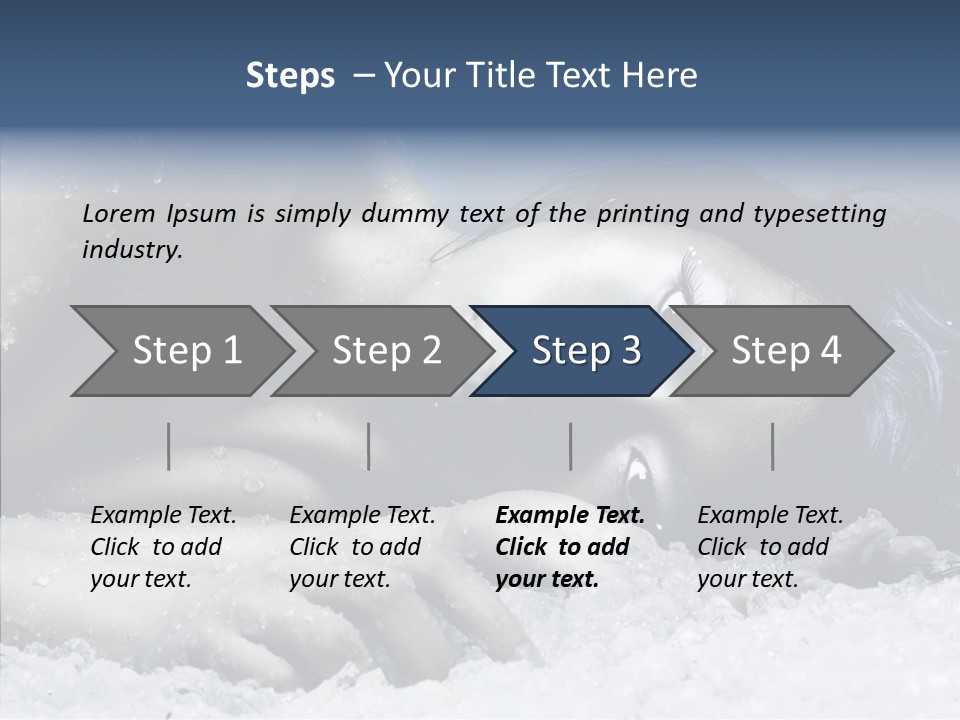 Steps – Your Title Text Here

Lorem Ipsum is simply dummy text of the printing and typesetting industry.

Step 1

Step 2

Step 3

Step 4

Example Text. Click to add your text.

Example Text. Click to add your text.

Example Text. Click to add your text.

Example Text. Click to add your text.